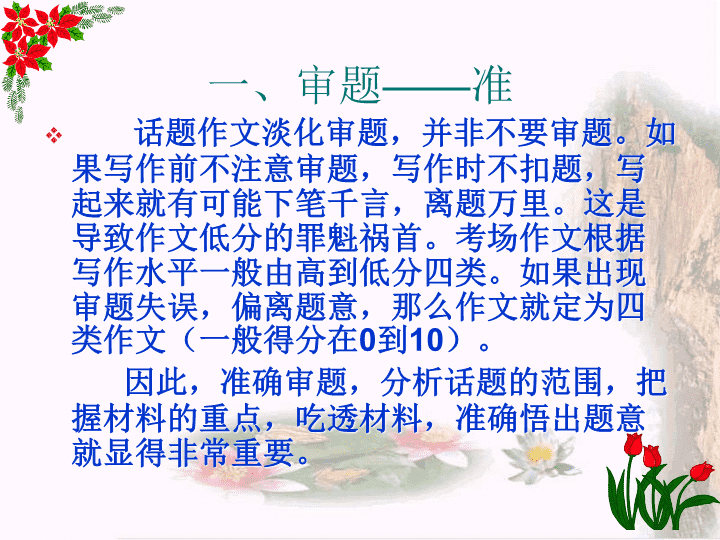 一、审题——准

话题作文淡化审题，并非不要审题。如果写作前不注意审题，写作时不扣题，写起来就有可能下笔千言，离题万里。这是导致作文低分的罪魁祸首。考场作文根据写作水平一般由高到低分四类。如果出现审题失误，偏离题意，那么作文就定为四类作文（一般得分在0到10）。

因此，准确审题，分析话题的范围，把握材料的重点，吃透材料，准确悟出题意就显得非常重要。